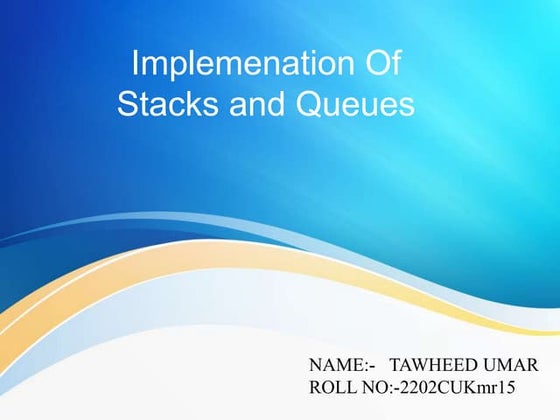 Implemenation Of
Stacks and Queues

NAME:- TAWHEED UMAR
ROLL NO:-2202CUKmr15